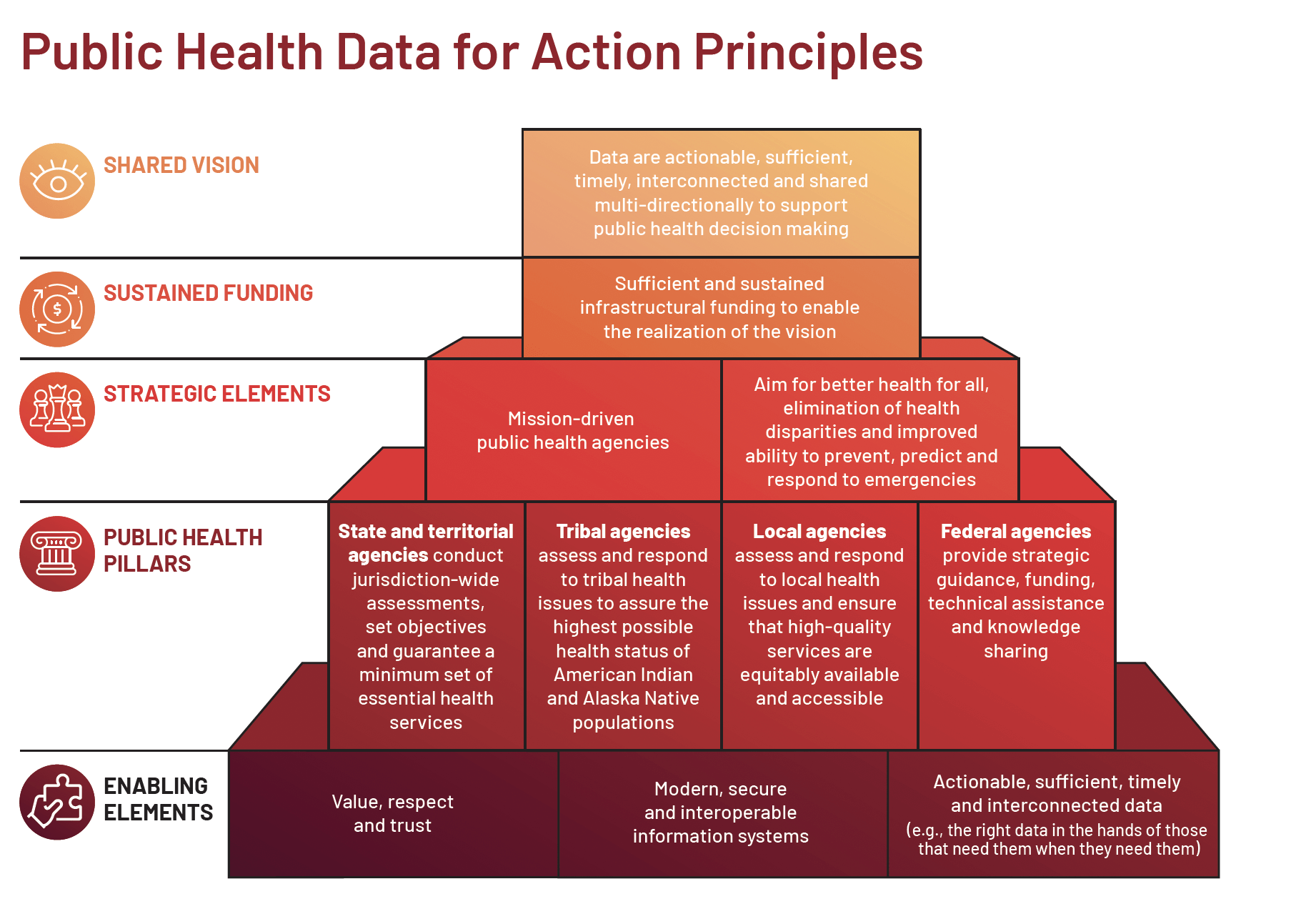 Public Health Data for Action Principles

SHARED VISION

Data are actionable, sufficient, timely, interconnected and shared multi-directionally to support public health decision making

SUSTAINED FUNDING

Sufficient and sustained infrastructural funding to enable the realization of the vision

STRATEGIC ELEMENTS

Mission-driven public health agencies

Aim for better health for all, elimination of health disparities and improved ability to prevent, predict and respond to emergencies

PUBLIC HEALTH PILLARS

State and territorial agencies conduct jurisdiction-wide assessments, set objectives and guarantee a minimum set of essential health services

Tribal agencies assess and respond to tribal health issues to assure the highest possible health status of American Indian and Alaska Native populations

Local agencies assess and respond to local health issues and ensure that high-quality services are equitably available and accessible

Federal agencies provide strategic guidance, funding, technical assistance and knowledge sharing

ENABLING ELEMENTS

Value, respect and trust

Modern, secure and interoperable information systems

Actionable, sufficient, timely and interconnected data (e.g., the right data in the hands of those that need them when they need them)